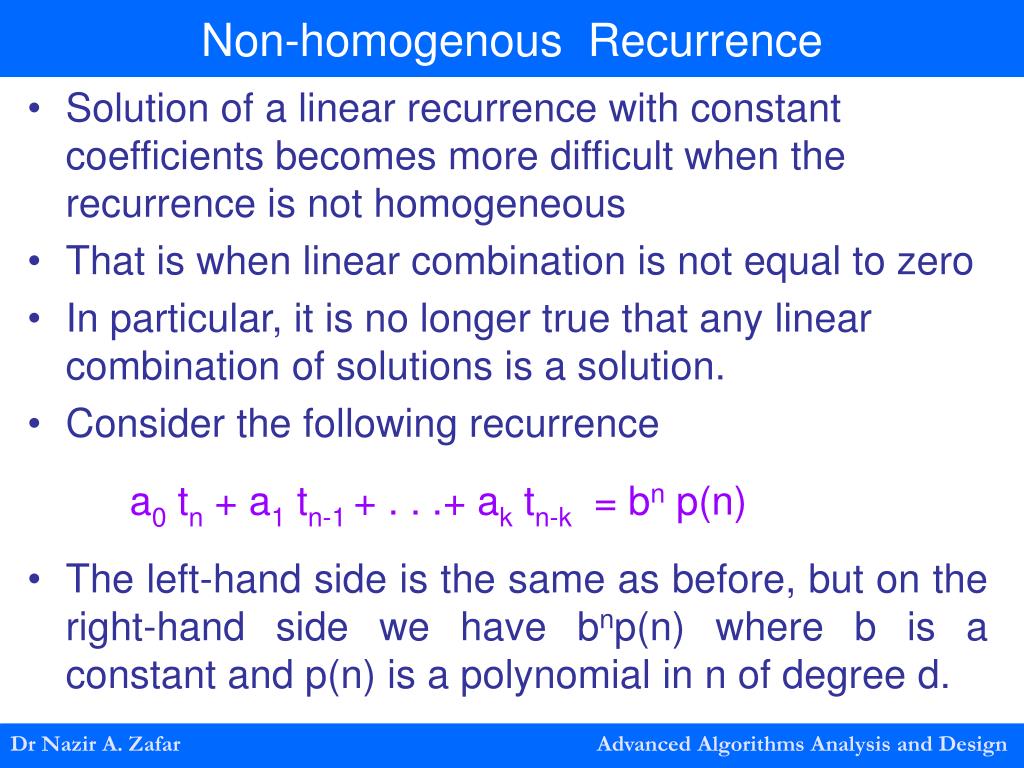 Non-homogenous Recurrence

• Solution of a linear recurrence with constant coefficients becomes more difficult when the recurrence is not homogeneous

• That is when linear combination is not equal to zero

• In particular, it is no longer true that any linear combination of solutions is a solution.

• Consider the following recurrence

$a_0 t_n + a_1 t_{n-1} + . . .+ a_k t_{n-k} = b^n p(n)$

• The left-hand side is the same as before, but on the right-hand side we have $b^n p(n)$ where b is a constant and p(n) is a polynomial in n of degree d.

Dr Nazir A. Zafar

Advanced Algorithms Analysis and Design